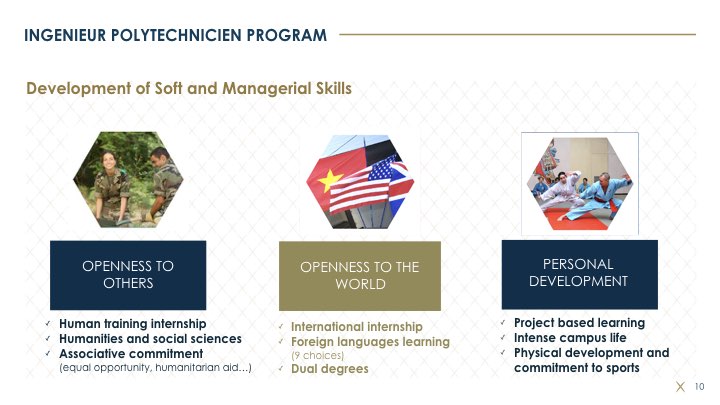 INGENIEUR POLYTECHNICIEN PROGRAM

Development of Soft and Managerial Skills

OPENNESS TO OTHERS

✓ Human training internship
✓ Humanities and social sciences
✓ Associative commitment (equal opportunity, humanitarian aid…)

OPENNESS TO THE WORLD

✓ International internship
✓ Foreign languages learning (9 choices)
✓ Dual degrees

PERSONAL DEVELOPMENT

✓ Project based learning
✓ Intense campus life
✓ Physical development and commitment to sports

X 10